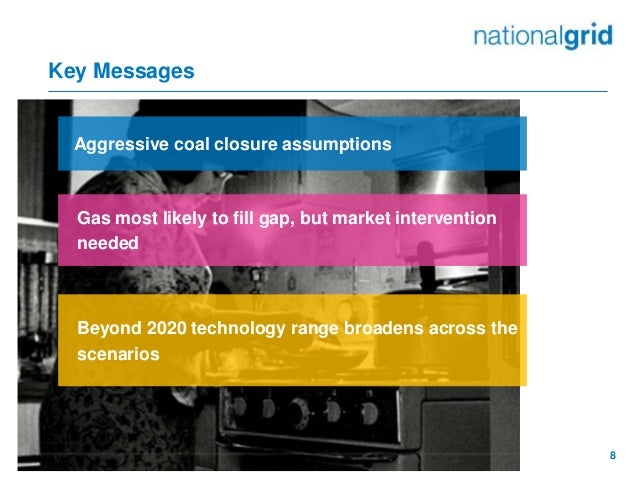 nationalgrid

Key Messages

Aggressive coal closure assumptions

Gas most likely to fill gap, but market intervention needed

Beyond 2020 technology range broadens across the scenarios

8